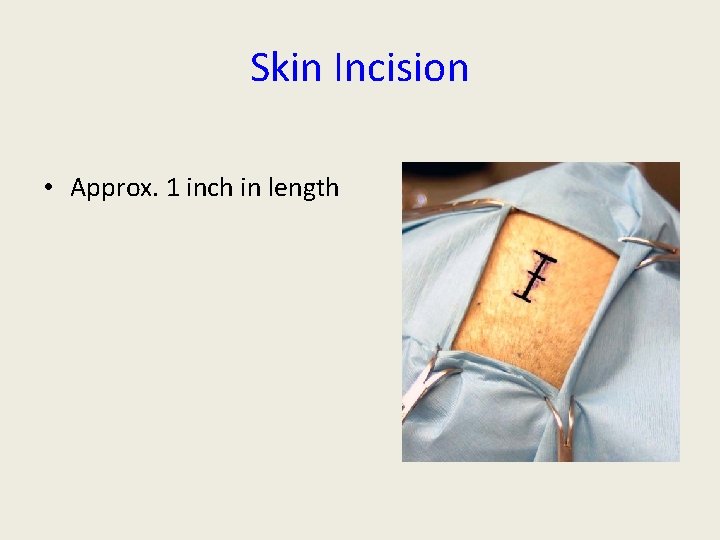 Skin Incision

• Approx. 1 inch in length